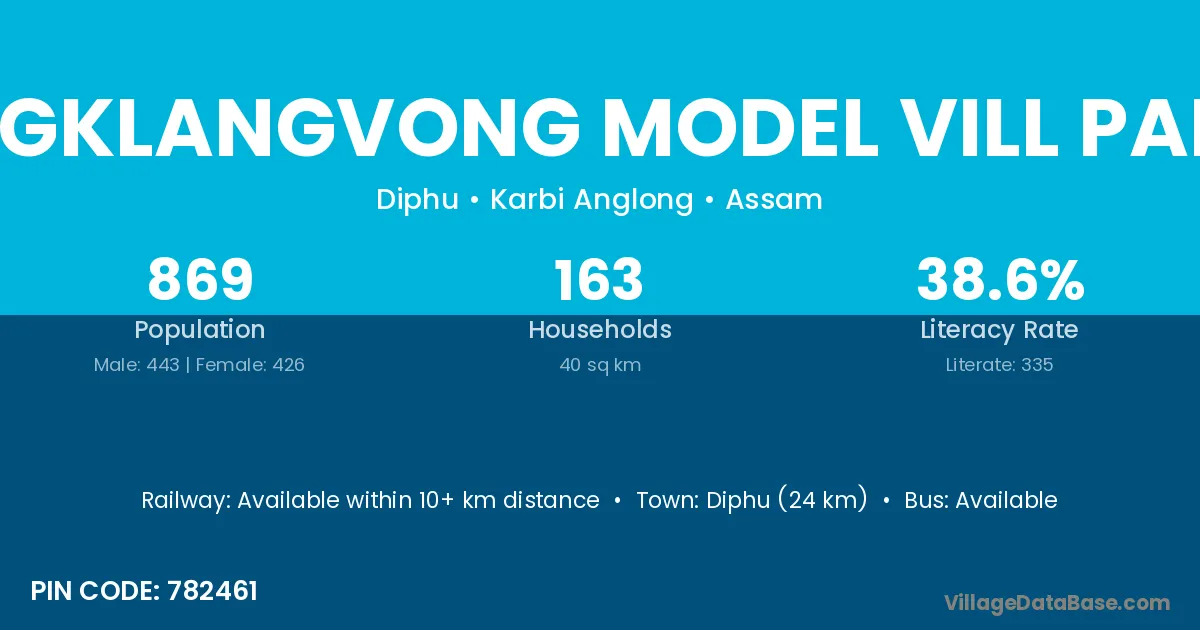 GKLANGVONG MODEL VILL PA

Diphu • Karbi Anglong • Assam

869
Population
Male: 443 | Female: 426

163
Households
40 sq km

38.6%
Literacy Rate
Literate: 335

Railway: Available within 10+ km distance • Town: Diphu (24 km) • Bus: Available

PIN CODE: 782461

VillageDataBase.com